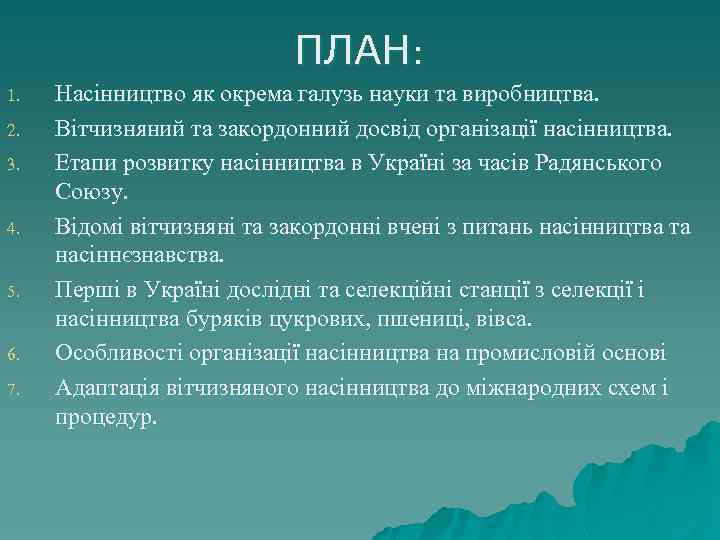 ПЛАН:

1. Насінництво як окрема галузь науки та виробництва.
2. Вітчизняний та закордонний досвід організації насінництва.
3. Етапи розвитку насінництва в Україні за часів Радянського Союзу.
4. Відомі вітчизняні та закордонні вчені з питань насінництва та насіннєзнавства.
5. Перші в Україні дослідні та селекційні станції з селекції і насінництва буряків цукрових, пшениці, вівса.
6. Особливості організації насінництва на промисловій основі
7. Адаптація вітчизняного насінництва до міжнародних схем і процедур.